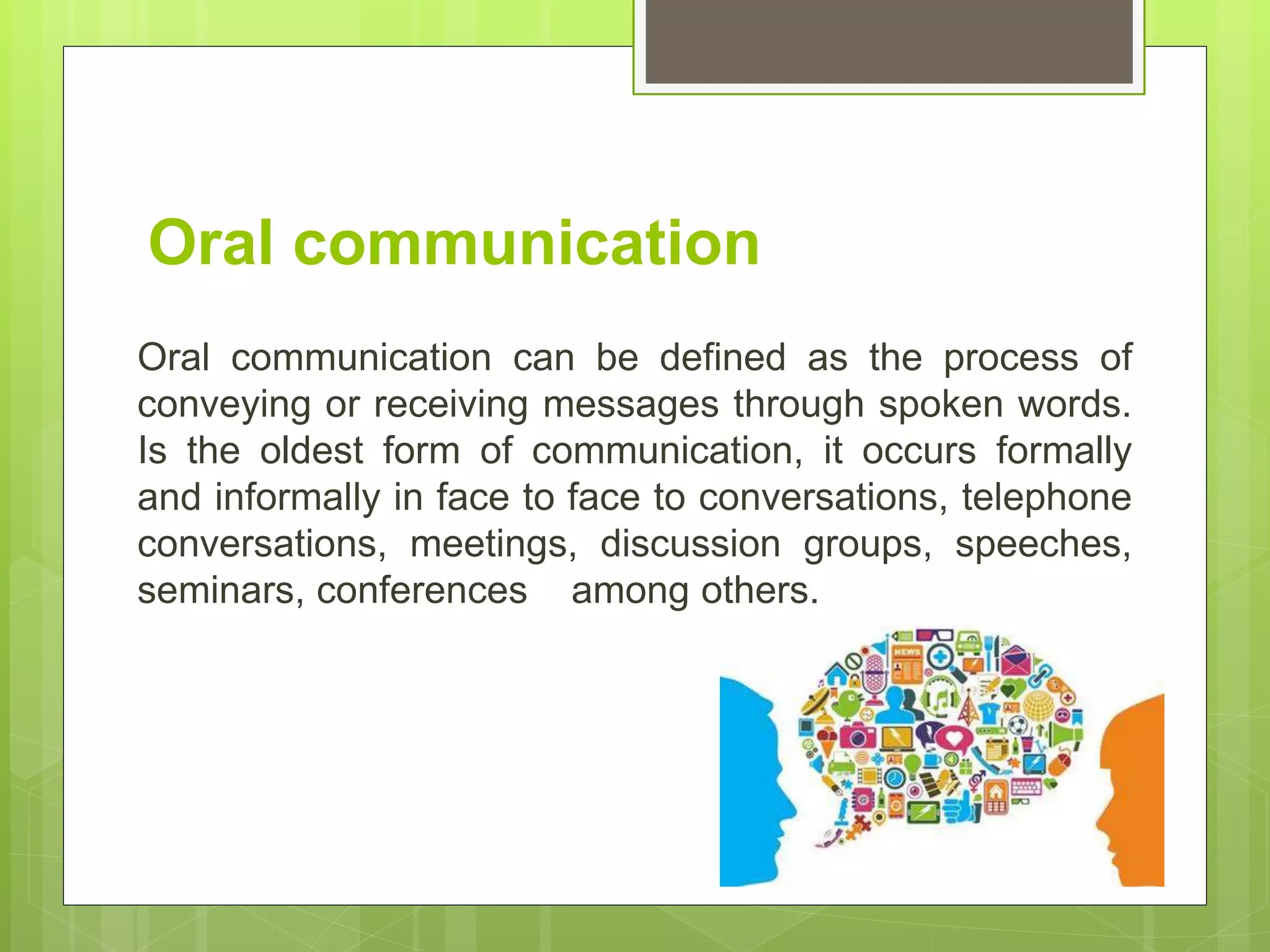 Oral communication

Oral communication can be defined as the process of conveying or receiving messages through spoken words. Is the oldest form of communication, it occurs formally and informally in face to face to conversations, telephone conversations, meetings, discussion groups, speeches, seminars, conferences among others.

NEWS